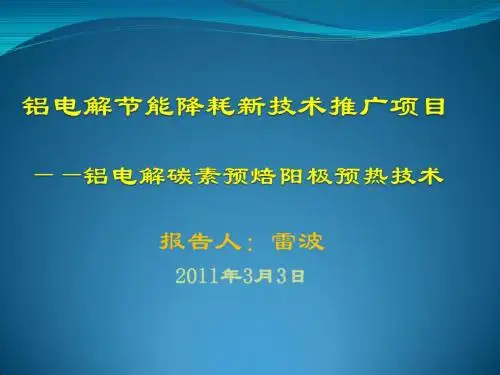 铝电解节能降耗新技术推广项目

——铝电解碳素预焙阳极预热技术

报告人：雷波

2011年3月3日